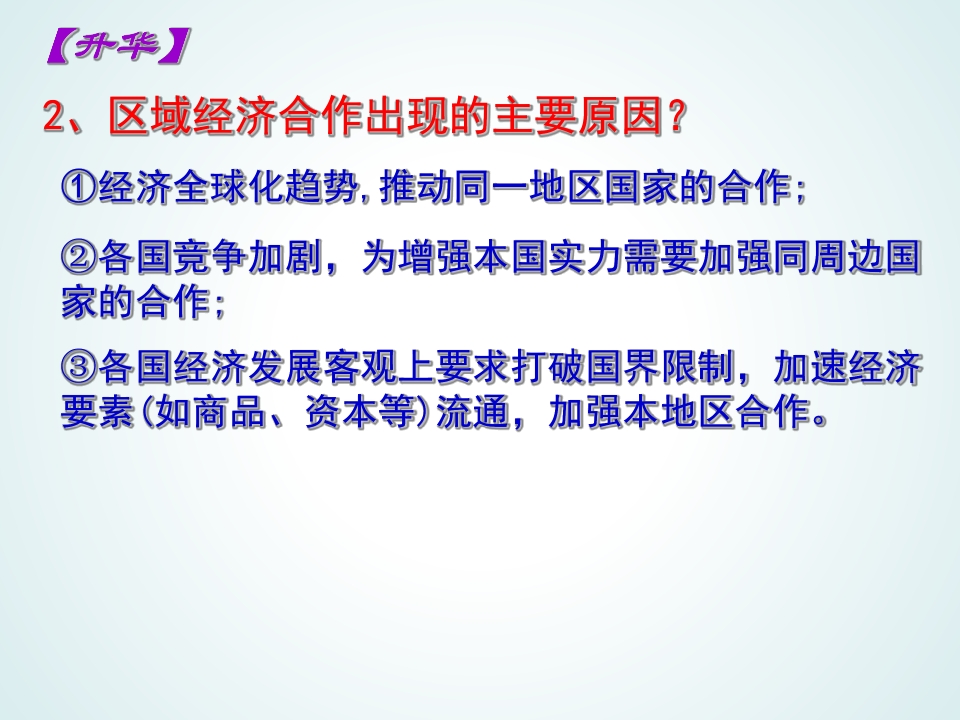 【升华】

2、区域经济合作出现的主要原因?

①经济全球化趋势,推动同一地区国家的合作;

②各国竞争加剧，为增强本国实力需要加强同周边国家的合作;

③各国经济发展客观上要求打破国界限制，加速经济要素(如商品、资本等)流通，加强本地区合作。